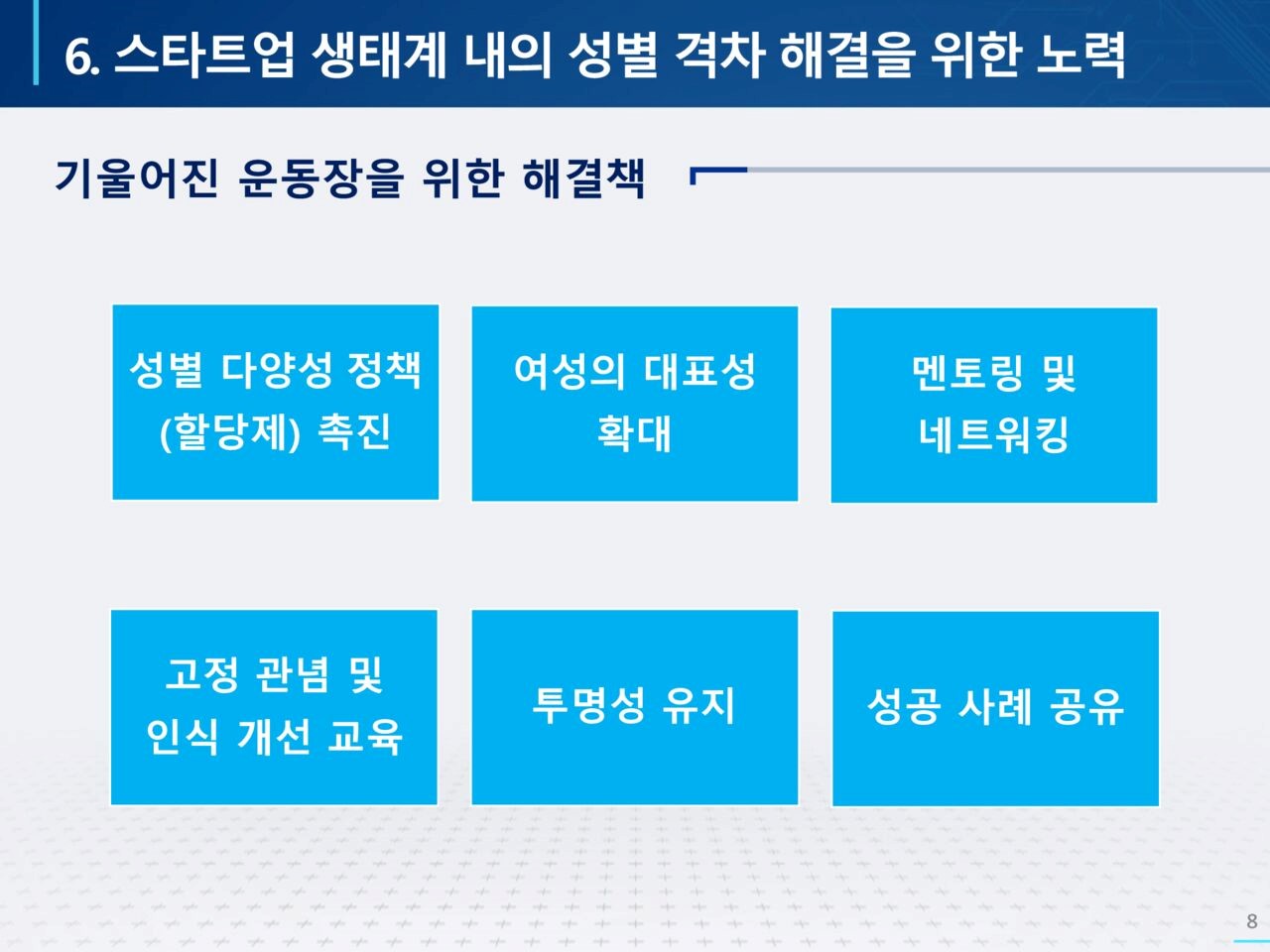 6. 스타트업 생태계 내의 성별 격차 해결을 위한 노력

기울어진 운동장을 위한 해결책

성별 다양성 정책 (할당제) 촉진

여성의 대표성 확대

멘토링 및 네트워킹

고정 관념 및 인식 개선 교육

투명성 유지

성공 사례 공유

8